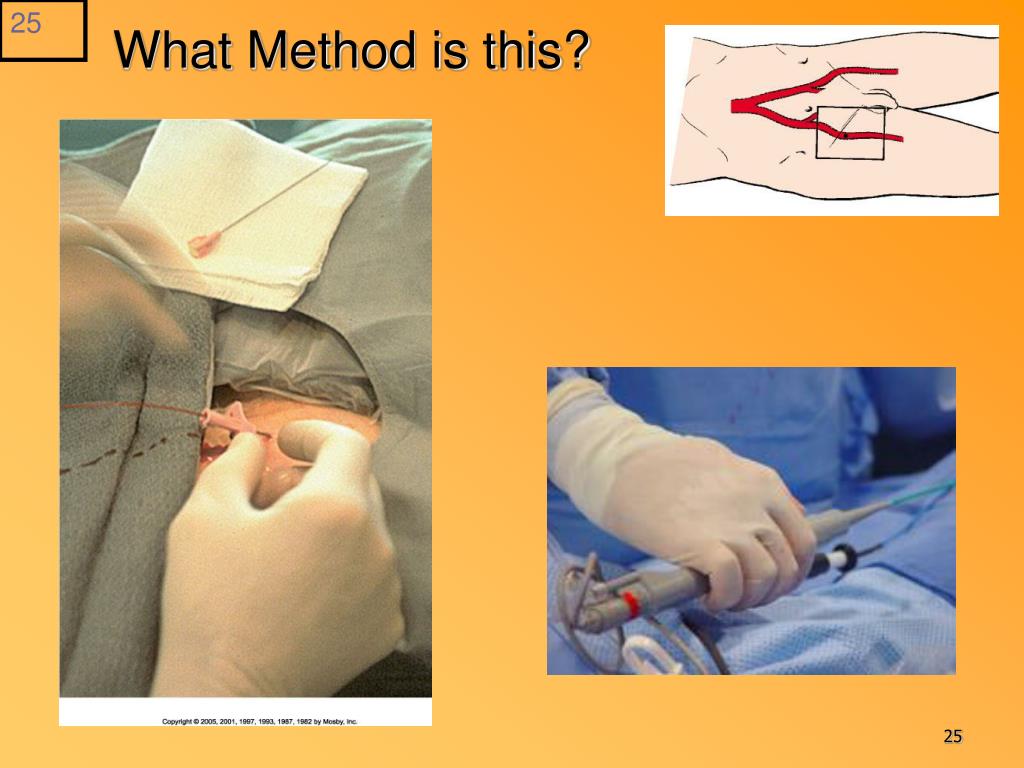 25

What Method is this?

Copyright © 2005, 2001, 1997, 1993, 1987, 1982 by Mosby, Inc.

25